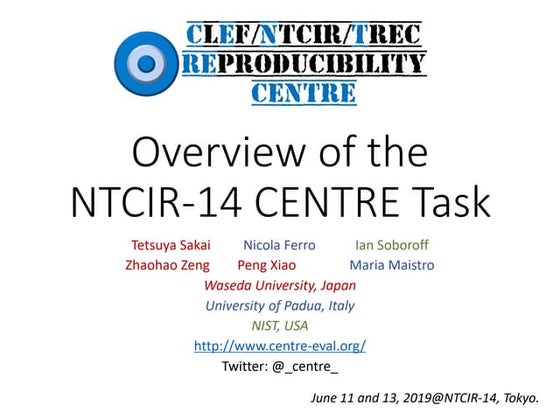 CLEF/NTCIR/TREC
REPRODUCIBILITY
CENTRE

Overview of the NTCIR-14 CENTRE Task

Tetsuya Sakai Nicola Ferro Ian Soboroff
Zhaohao Zeng Peng Xiao Maria Maistro
Waseda University, Japan
University of Padua, Italy
NIST, USA
http://www.centre-eval.org/
Twitter: @_centre_

June 11 and 13, 2019@NTCIR-14, Tokyo.